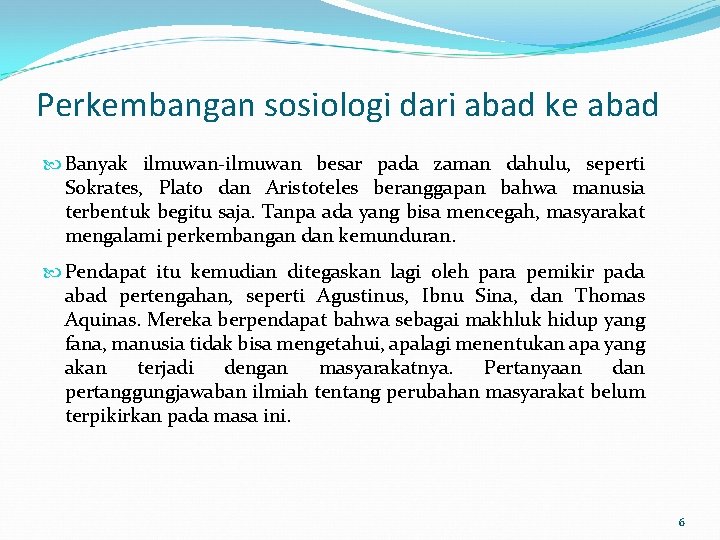 Perkembangan sosiologi dari abad ke abad

Banyak ilmuwan-ilmuwan besar pada zaman dahulu, seperti Sokrates, Plato dan Aristoteles beranggapan bahwa manusia terbentuk begitu saja. Tanpa ada yang bisa mencegah, masyarakat mengalami perkembangan dan kemunduran.

Pendapat itu kemudian ditegaskan lagi oleh para pemikir pada abad pertengahan, seperti Agustinus, Ibnu Sina, dan Thomas Aquinas. Mereka berpendapat bahwa sebagai makhluk hidup yang fana, manusia tidak bisa mengetahui, apalagi menentukan apa yang akan terjadi dengan masyarakatnya. Pertanyaan dan pertanggungjawaban ilmiah tentang perubahan masyarakat belum terpikirkan pada masa ini.

6